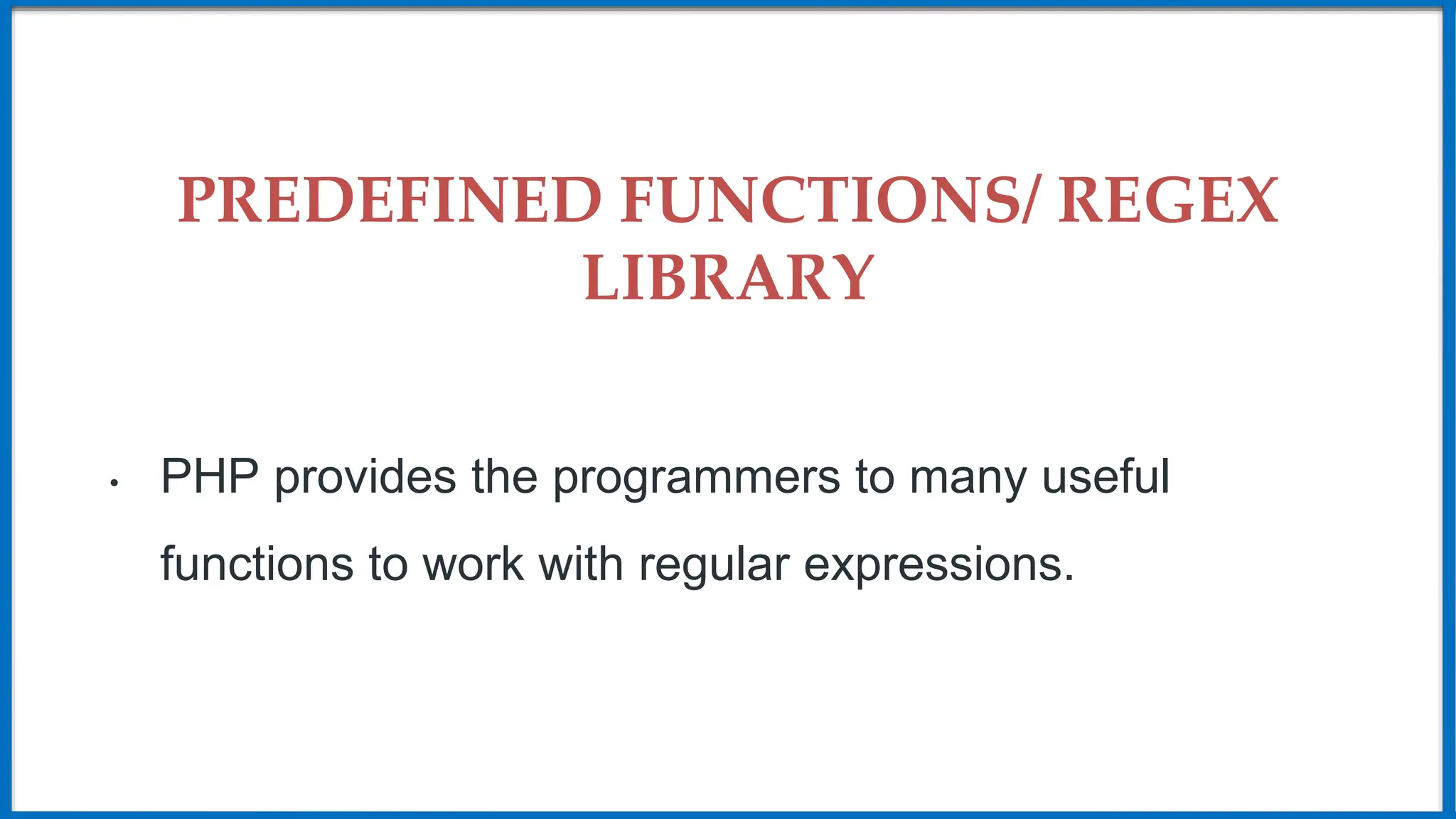 PREDEFINED FUNCTIONS/ REGEX LIBRARY

• PHP provides the programmers to many useful functions to work with regular expressions.